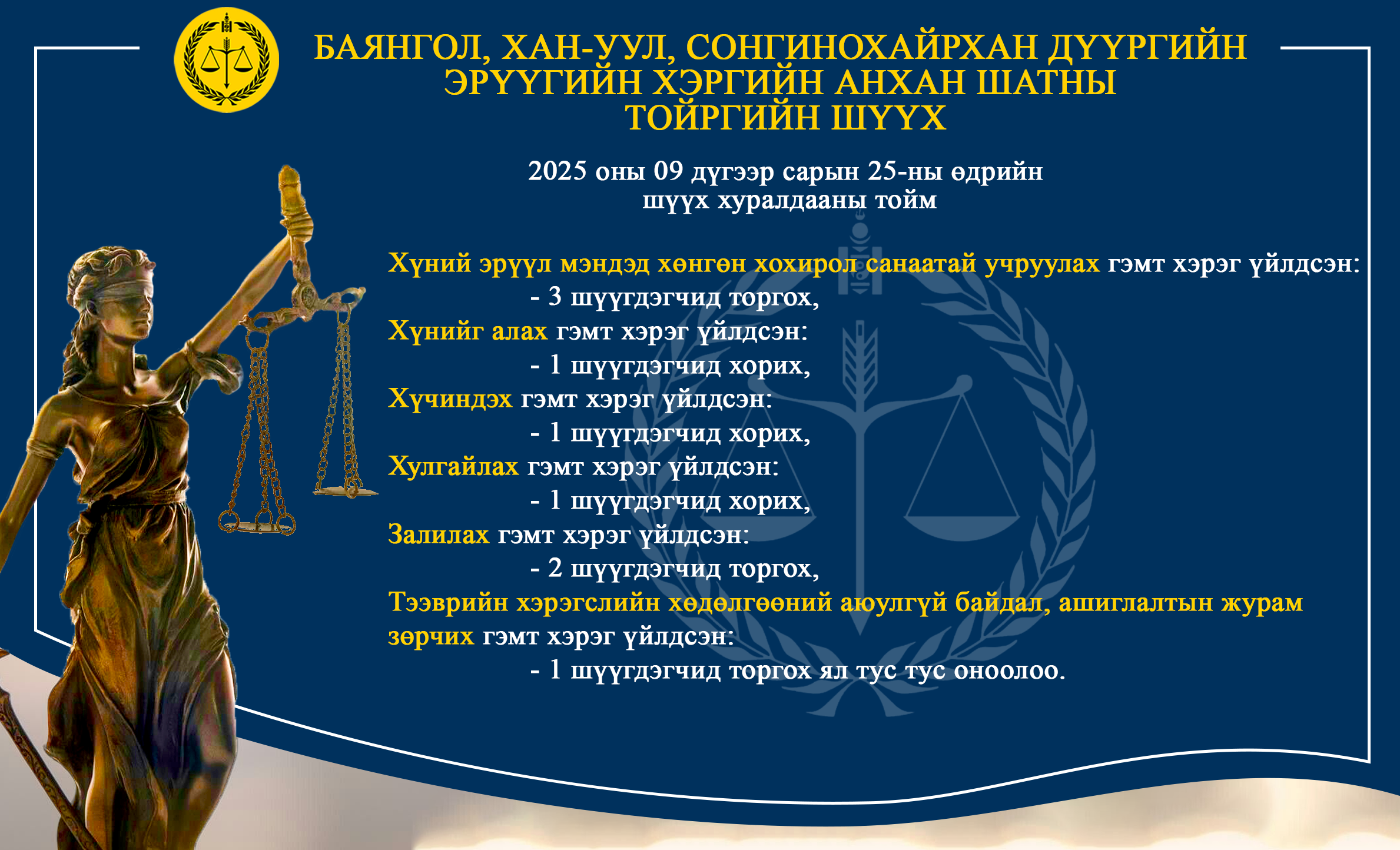 БАЯНГОЛ, ХАН-УУЛ, СОНГИНОХАЙРХАН ДҮҮРГИЙН ЭРҮҮГИЙН ХЭРГИЙН АНХАН ШАТНЫ ТОЙРГИЙН ШҮҮХ

2025 оны 09 дүгээр сарын 25-ны өдрийн шүүх хуралдааны тойм

Хүний эрүүл мэндэд хөнгөн хохирол санаатай учруулах гэмт хэрэг үйлдсэн:
- 3 шүүгдэгчид торгох,
Хүнийг алах гэмт хэрэг үйлдсэн:
- 1 шүүгдэгчид хорих,
Хүчиндэх гэмт хэрэг үйлдсэн:
- 1 шүүгдэгчид хорих,
Хулгайлах гэмт хэрэг үйлдсэн:
- 1 шүүгдэгчид хорих,
Залилах гэмт хэрэг үйлдсэн:
- 2 шүүгдэгчид торгох,
Тээврийн хэрэгслийн хөдөлгөөний аюулгүй байдал, ашиглалтын журам зөрчих гэмт хэрэг үйлдсэн:
- 1 шүүгдэгчид торгох ял тус тус оноолоо.